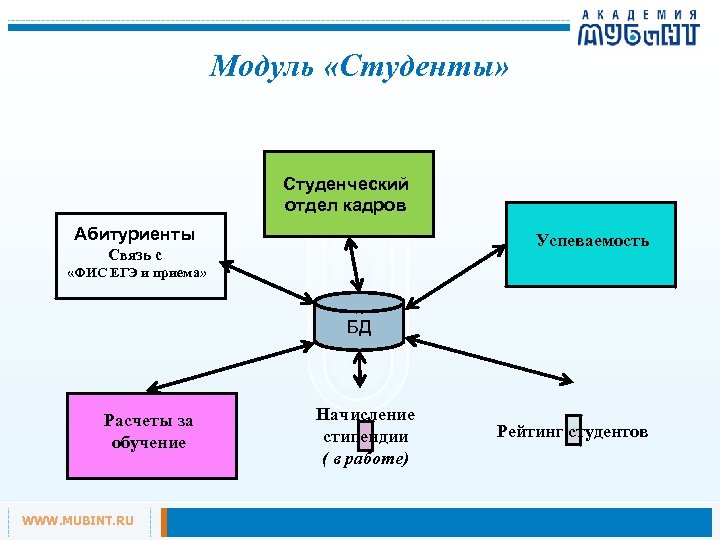 АКАДЕМИЯ
МУБиНТ

Модуль «Студенты»

Студенческий отдел кадров

Абитуриенты
Связь с
«ФИС ЕГЭ и приема»

Успеваемость

БД

Расчеты за обучение

Начисление стипендии
( в работе)

Рейтинг студентов

WWW.MUBINT.RU